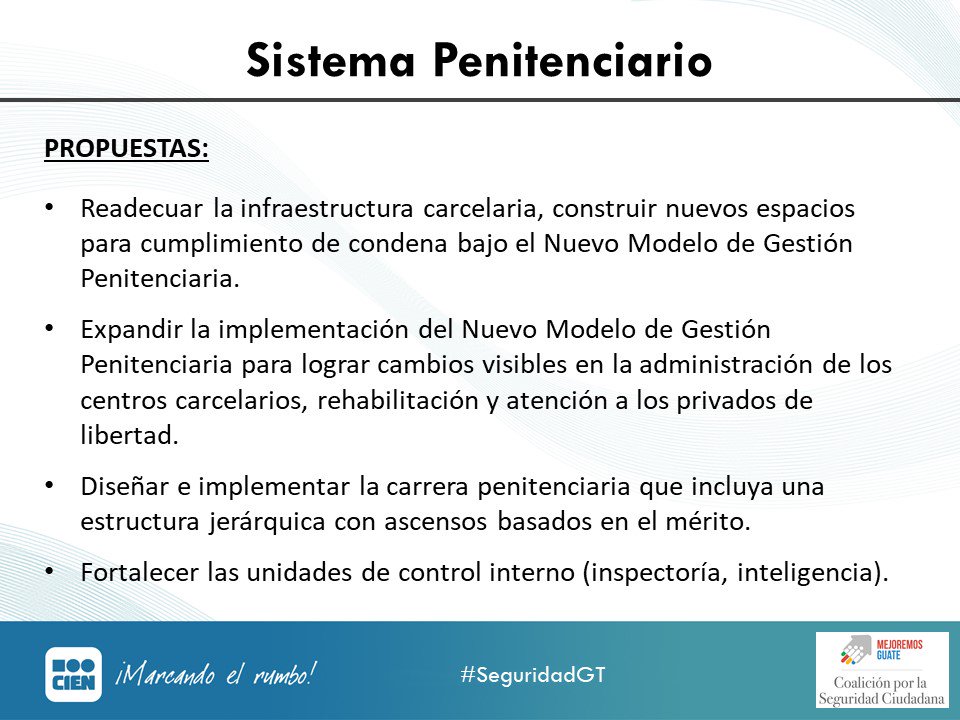 Sistema Penitenciario

PROPUESTAS:

• Readecuar la infraestructura carcelaria, construir nuevos espacios para cumplimiento de condena bajo el Nuevo Modelo de Gestión Penitenciaria.

• Expandir la implementación del Nuevo Modelo de Gestión Penitenciaria para lograr cambios visibles en la administración de los centros carcelarios, rehabilitación y atención a los privados de libertad.

• Diseñar e implementar la carrera penitenciaria que incluya una estructura jerárquica con ascensos basados en el mérito.

• Fortalecer las unidades de control interno (inspectoría, inteligencia).

CIEN ¡Marcando el rumbo!

#SeguridadGT

MEJOREMOS GUATE
Coalición por la Seguridad Ciudadana